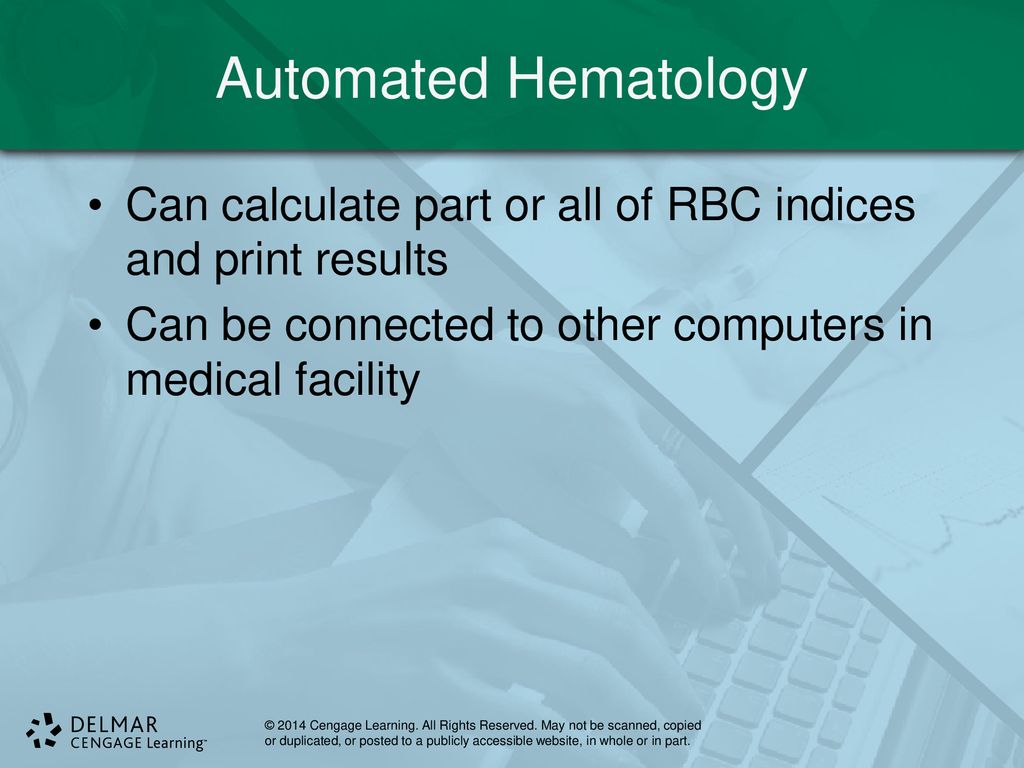 Automated Hematology

• Can calculate part or all of RBC indices and print results

• Can be connected to other computers in medical facility

DELMAR CENGAGE Learning™

© 2014 Cengage Learning. All Rights Reserved. May not be scanned, copied or duplicated, or posted to a publicly accessible website, in whole or in part.